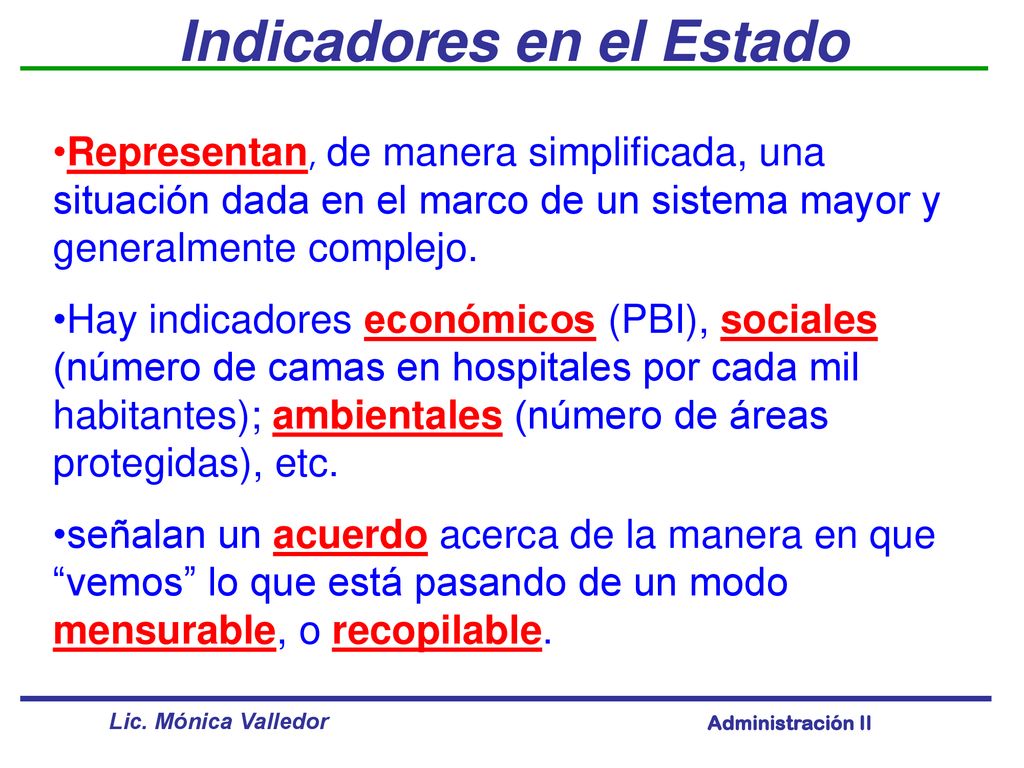 Indicadores en el Estado

•Representan, de manera simplificada, una situación dada en el marco de un sistema mayor y generalmente complejo.

•Hay indicadores económicos (PBI), sociales (número de camas en hospitales por cada mil habitantes); ambientales (número de áreas protegidas), etc.

•señalan un acuerdo acerca de la manera en que “vemos” lo que está pasando de un modo mensurable, o recopilable.

Lic. Mónica Valledor

Administración II